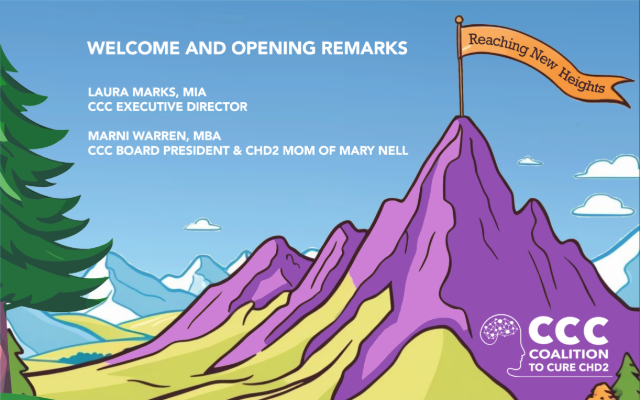 WELCOME AND OPENING REMARKS

LAURA MARKS, MIA
CCC EXECUTIVE DIRECTOR

MARNI WARREN, MBA
CCC BOARD PRESIDENT & CHD2 MOM OF MARY NELL

Reaching New Heights

CCC
COALITION
TO CURE CHD2